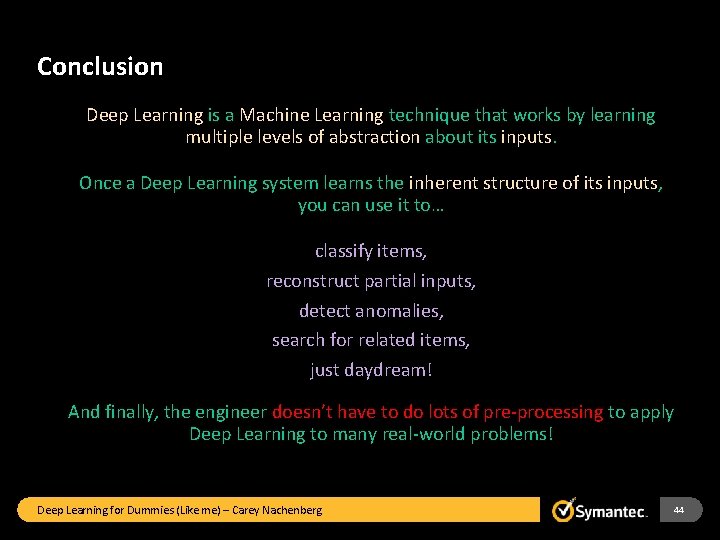 Conclusion

Deep Learning is a Machine Learning technique that works by learning multiple levels of abstraction about its inputs.

Once a Deep Learning system learns the inherent structure of its inputs, you can use it to…

classify items,

reconstruct partial inputs,

detect anomalies,

search for related items,

just daydream!

And finally, the engineer doesn't have to do lots of pre-processing to apply Deep Learning to many real-world problems!

Deep Learning for Dummies (Like me) – Carey Nachenberg

Symantec.

44